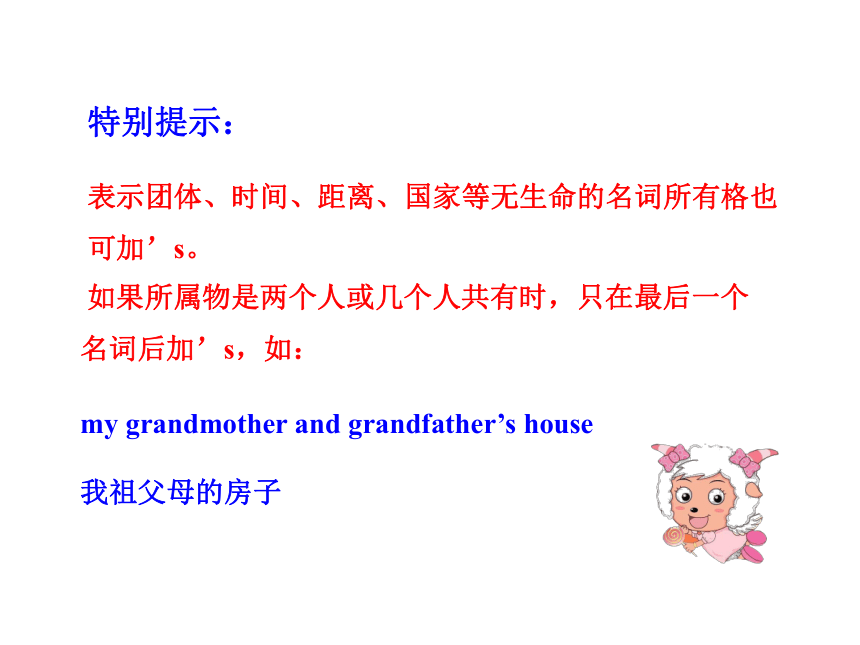 特别提示：

表示团体、时间、距离、国家等无生命的名词所有格也可加’s。

如果所属物是两个人或几个人共有时，只在最后一个名词后加’s，如：

my grandmother and grandfather’s house

我祖父母的房子